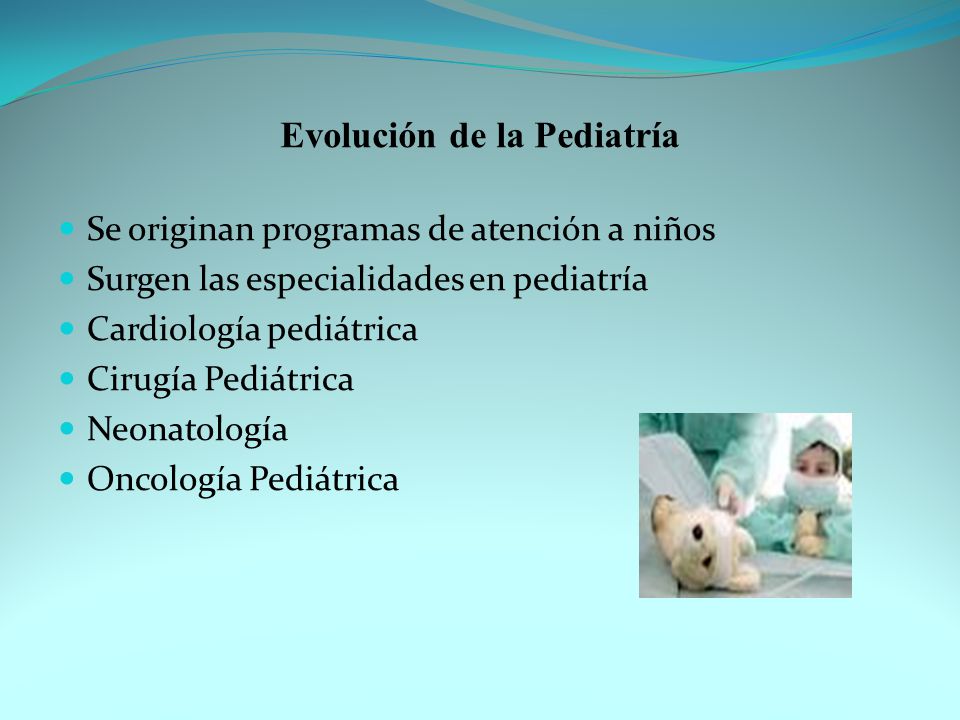 Evolución de la Pediatría

- Se originan programas de atención a niños
- Surgen las especialidades en pediatría
- Cardiología pediátrica
- Cirugía Pediátrica
- Neonatología
- Oncología Pediátrica